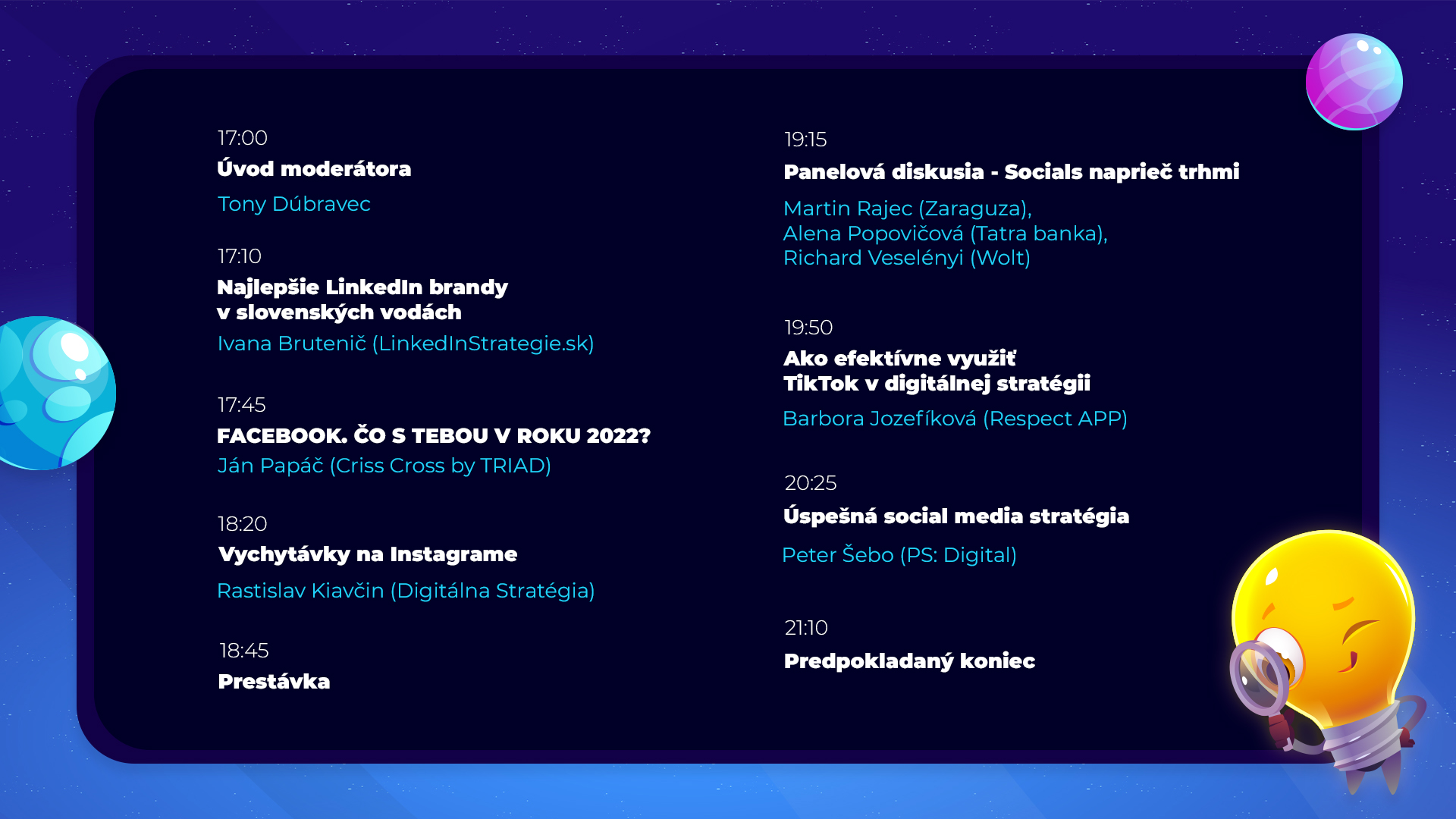 17:00
Úvod moderátora
Tony Dúbravec

17:10
Najlepšie LinkedIn brandy v slovenských vodách
Ivana Brutenič (LinkedInStrategie.sk)

17:45
FACEBOOK. ČO S TEBOU V ROKU 2022?
Ján Papáč (Criss Cross by TRIAD)

18:20
Vychytávky na Instagrame
Rastislav Kiavčin (Digitálna Stratégia)

18:45
Prestávka

19:15
Panelová diskusia - Socials naprieč trhmi
Martin Rajec (Zaraguza),
Alena Popovičová (Tatra banka),
Richard Veselényi (Wolt)

19:50
Ako efektívne využiť TikTok v digitálnej stratégii
Barbora Jozefíková (Respect APP)

20:25
Úspešná social media stratégia
Peter Šebo (PS: Digital)

21:10
Predpokladaný koniec